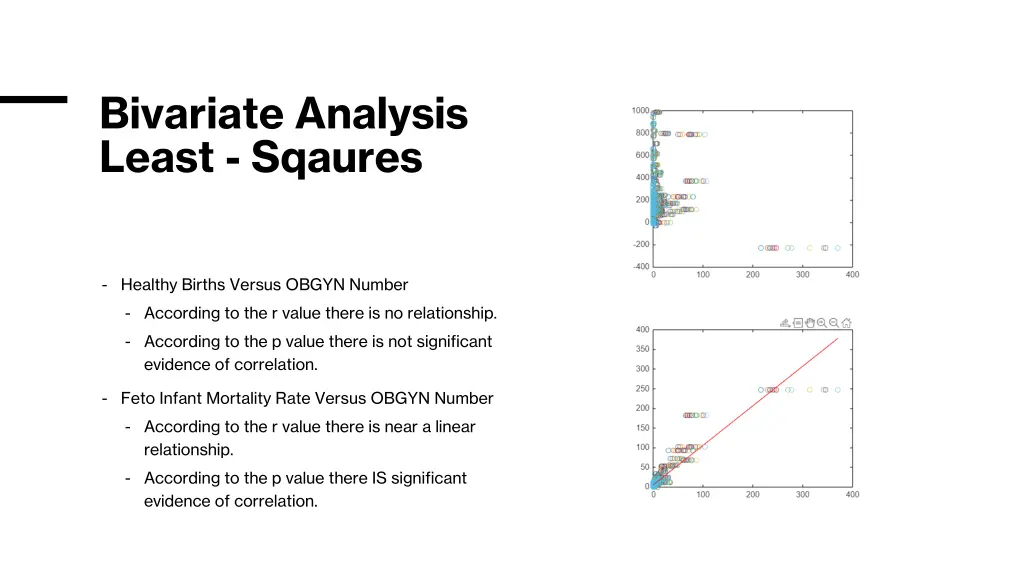 Bivariate Analysis
Least - Sqaures

- Healthy Births Versus OBGYN Number
  - According to the r value there is no relationship.
  - According to the p value there is not significant evidence of correlation.
- Feto Infant Mortality Rate Versus OBGYN Number
  - According to the r value there is near a linear relationship.
  - According to the p value there IS significant evidence of correlation.

1000
800
600
400
200
0
-200
-400
0 100 200 300 400

400
350
300
250
200
150
100
50
0
0 100 200 300 400